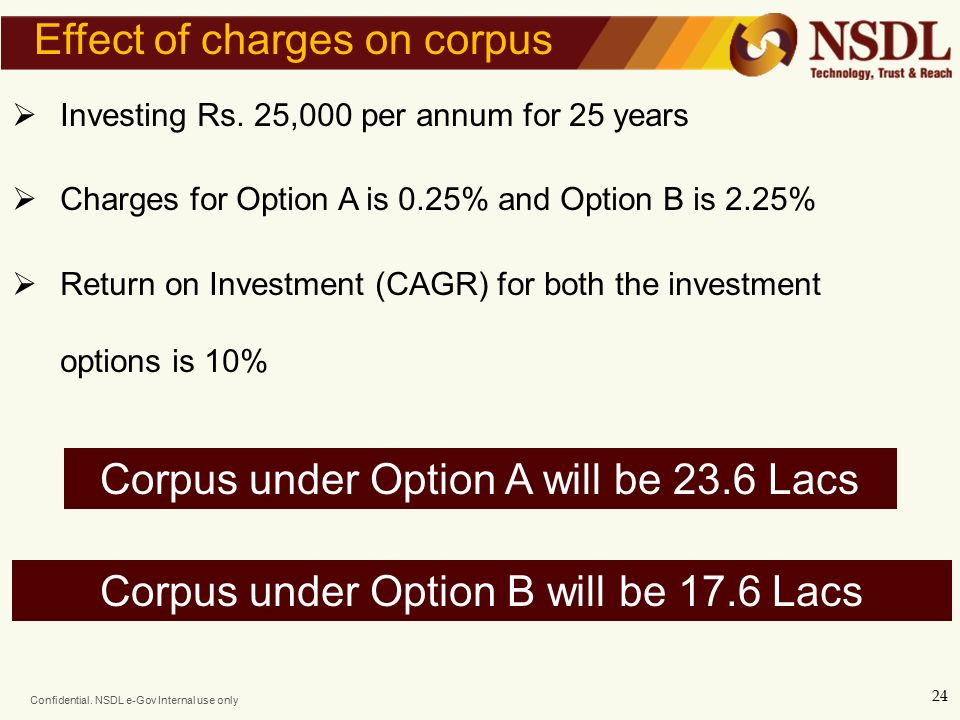 Effect of charges on corpus

NSDL
Technology, Trust & Reach

➢ Investing Rs. 25,000 per annum for 25 years

➢ Charges for Option A is 0.25% and Option B is 2.25%

➢ Return on Investment (CAGR) for both the investment options is 10%

Corpus under Option A will be 23.6 Lacs

Corpus under Option B will be 17.6 Lacs

Confidential. NSDL e-Gov Internal use only

24